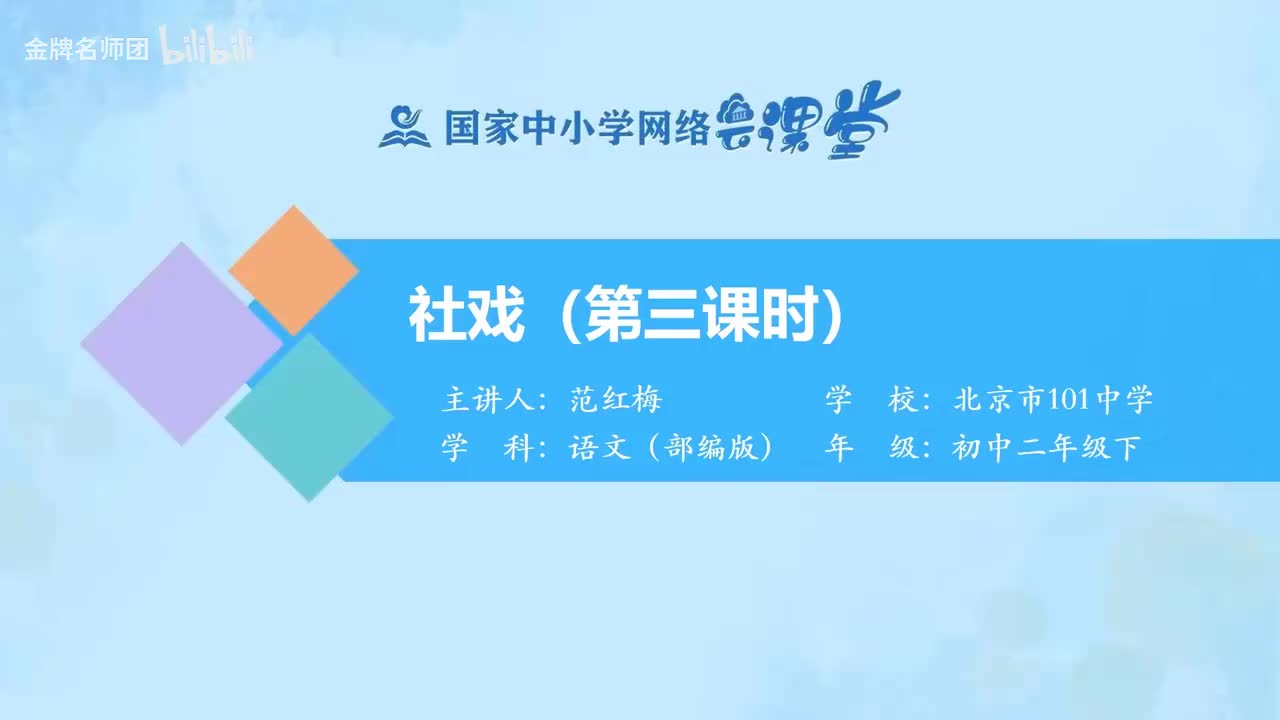 金牌名师团 bilibili

国家中小学网络云课堂

社戏（第三课时）

主讲人：范红梅
学　校：北京市101中学
学　科：语文（部编版）
年　级：初中二年级下